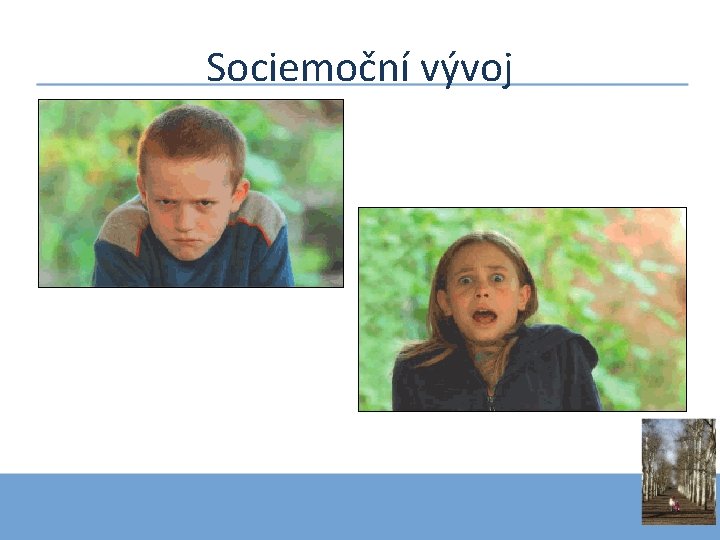 Sociemoční vývoj